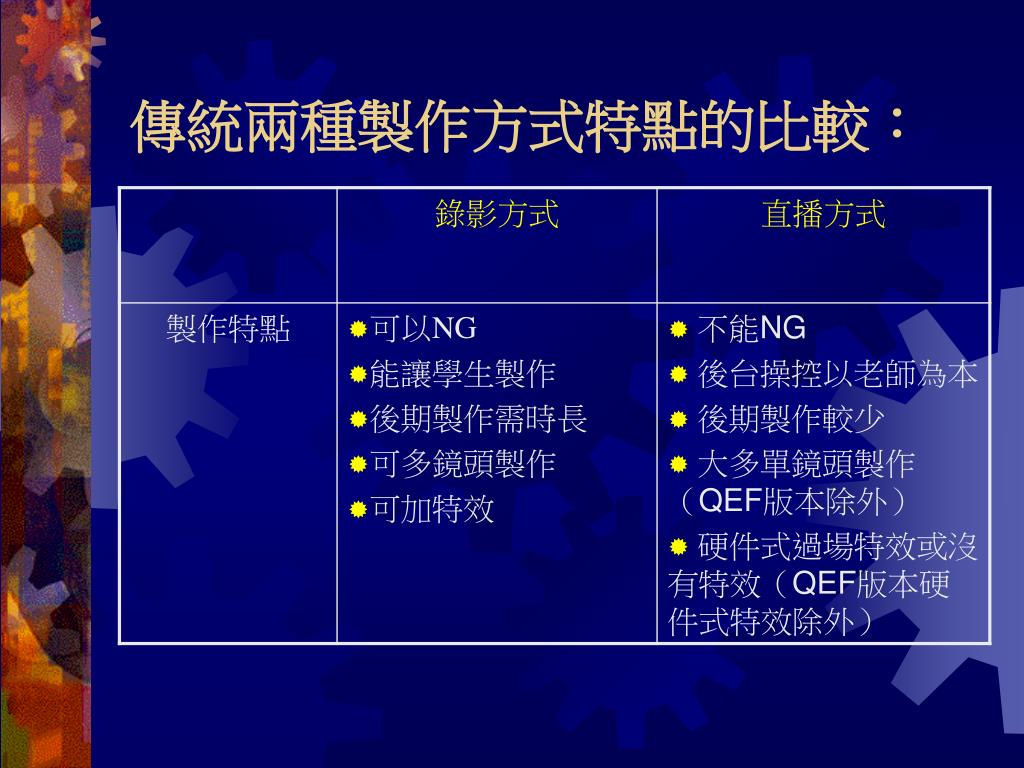 傳統兩種製作方式特點的比較：

| | 錄影方式 | 直播方式 |
|---|---|---|
| 製作特點 | 可以NG<br>能讓學生製作<br>後期製作需時長<br>可多鏡頭製作<br>可加特效 | 不能NG<br>後台操控以老師為本<br>後期製作較少<br>大多單鏡頭製作（QEF版本除外）<br>硬件式過場特效或沒有特效（QEF版本硬件式特效除外） |